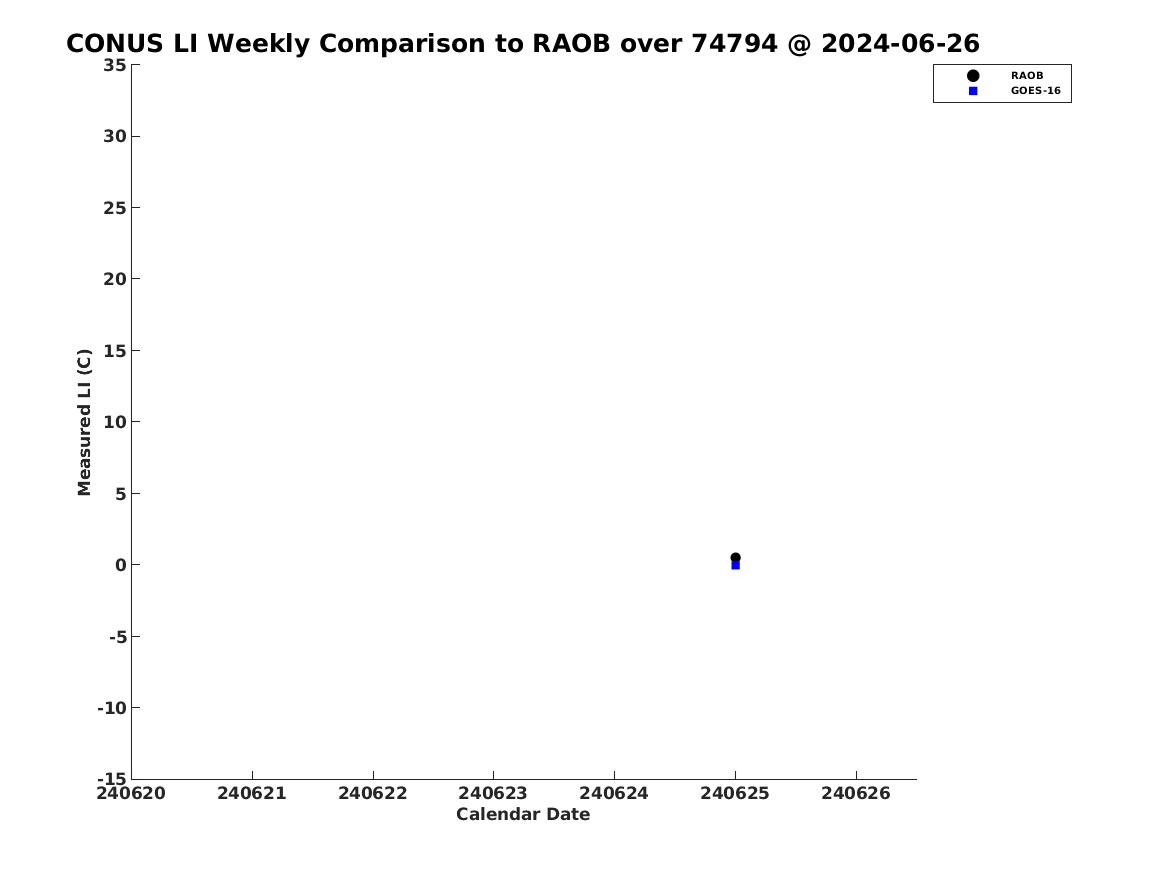 CONUS LI Weekly Comparison to RAOB over 74794 @ 2024-06-26

RAOB
GOES-16

Measured LI (C)

35
30
25
20
15
10
5
0
-5
-10
-15

240620
240621
240622
240623
240624
240625
240626

Calendar Date